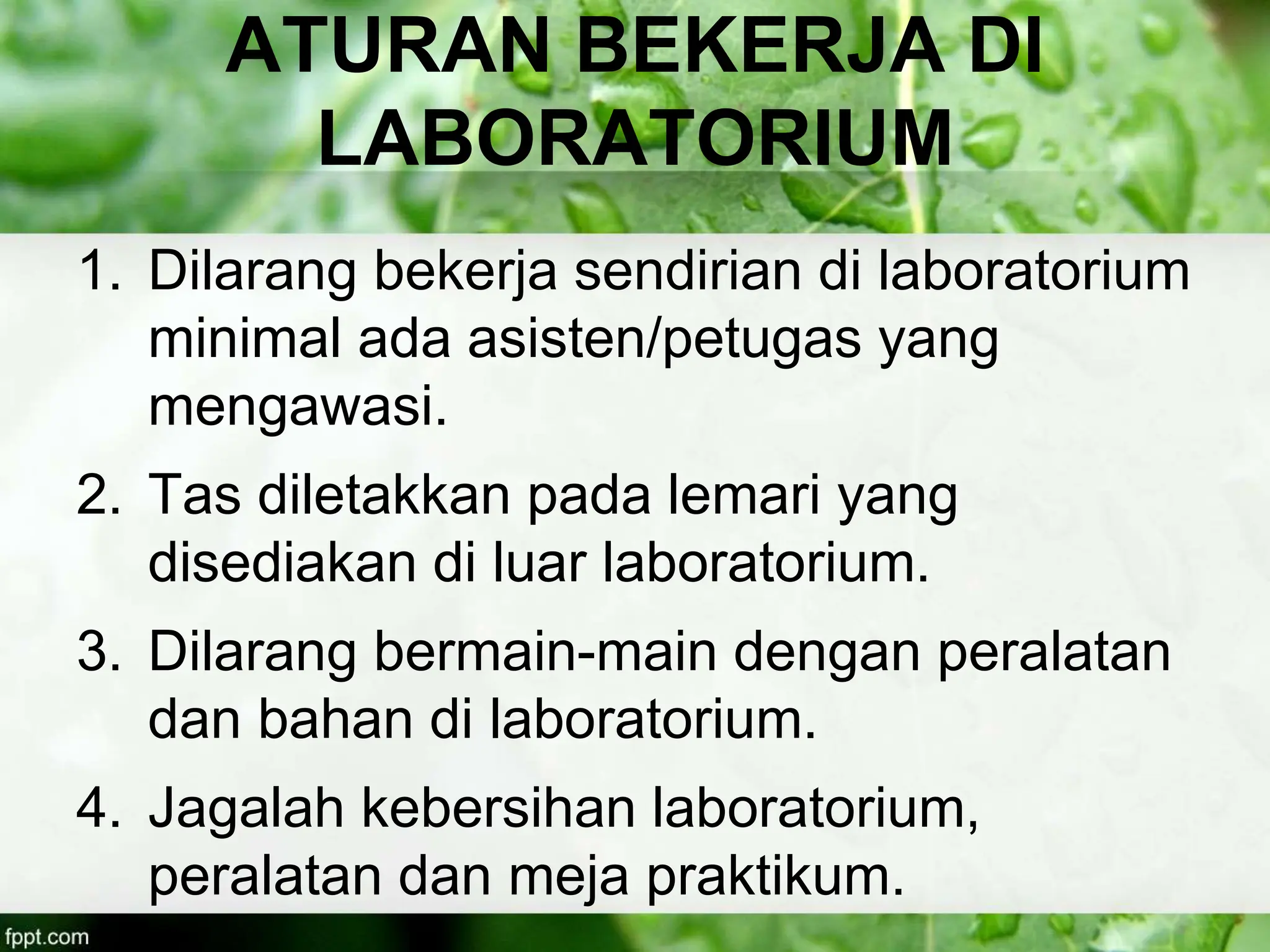 ATURAN BEKERJA DI LABORATORIUM

1. Dilarang bekerja sendirian di laboratorium minimal ada asisten/petugas yang mengawasi.

2. Tas diletakkan pada lemari yang disediakan di luar laboratorium.

3. Dilarang bermain-main dengan peralatan dan bahan di laboratorium.

4. Jagalah kebersihan laboratorium, peralatan dan meja praktikum.

fppt.com